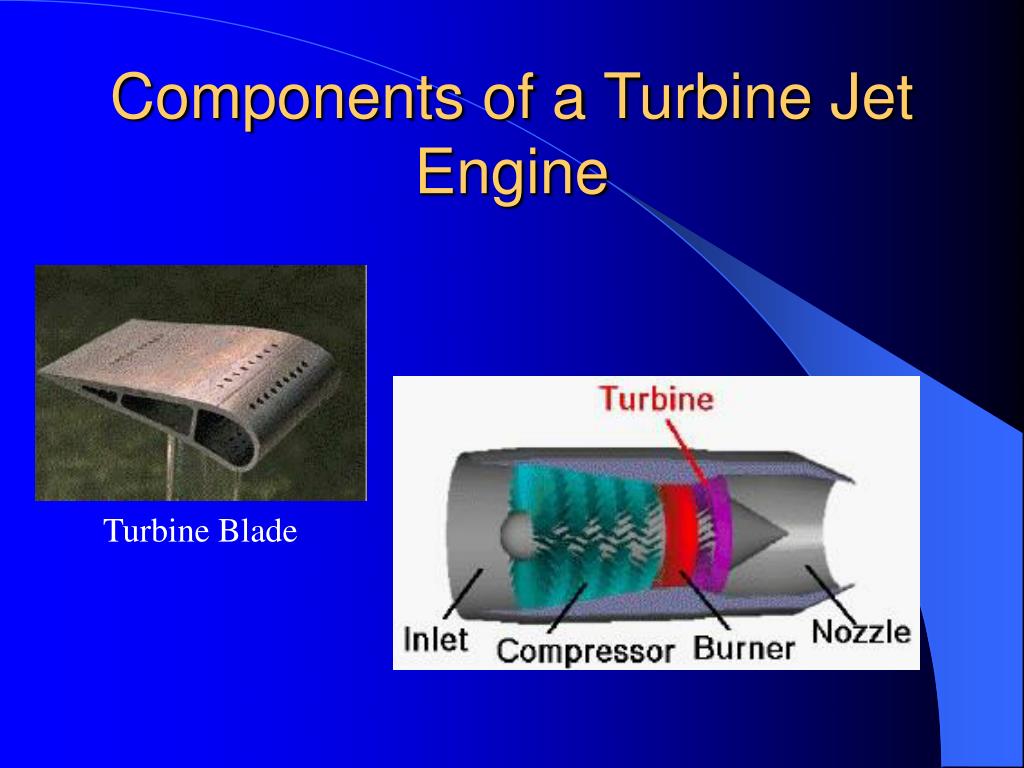 Components of a Turbine Jet Engine

Turbine Blade

Turbine

Inlet
Compressor
Burner
Nozzle